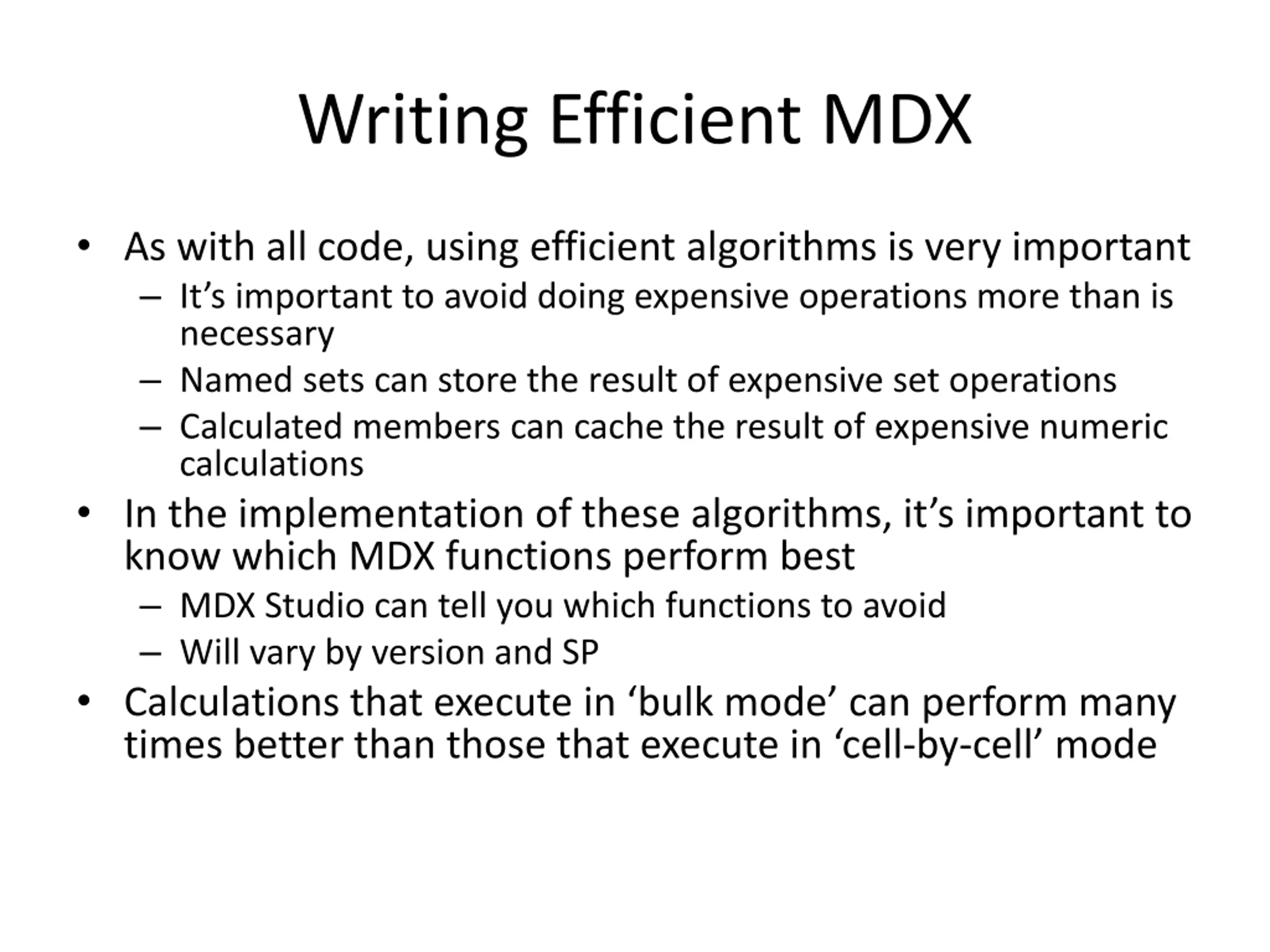 Writing Efficient MDX

• As with all code, using efficient algorithms is very important
  – It’s important to avoid doing expensive operations more than is necessary
  – Named sets can store the result of expensive set operations
  – Calculated members can cache the result of expensive numeric calculations
• In the implementation of these algorithms, it’s important to know which MDX functions perform best
  – MDX Studio can tell you which functions to avoid
  – Will vary by version and SP
• Calculations that execute in ‘bulk mode’ can perform many times better than those that execute in ‘cell-by-cell’ mode